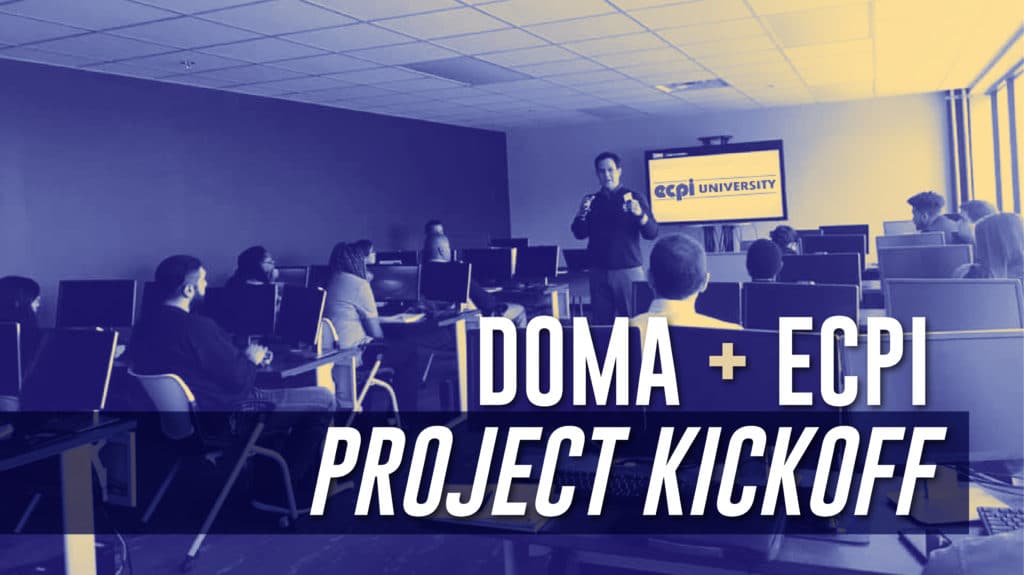 ecpi UNIVERSITY

DOMA + ECPI
PROJECT KICKOFF